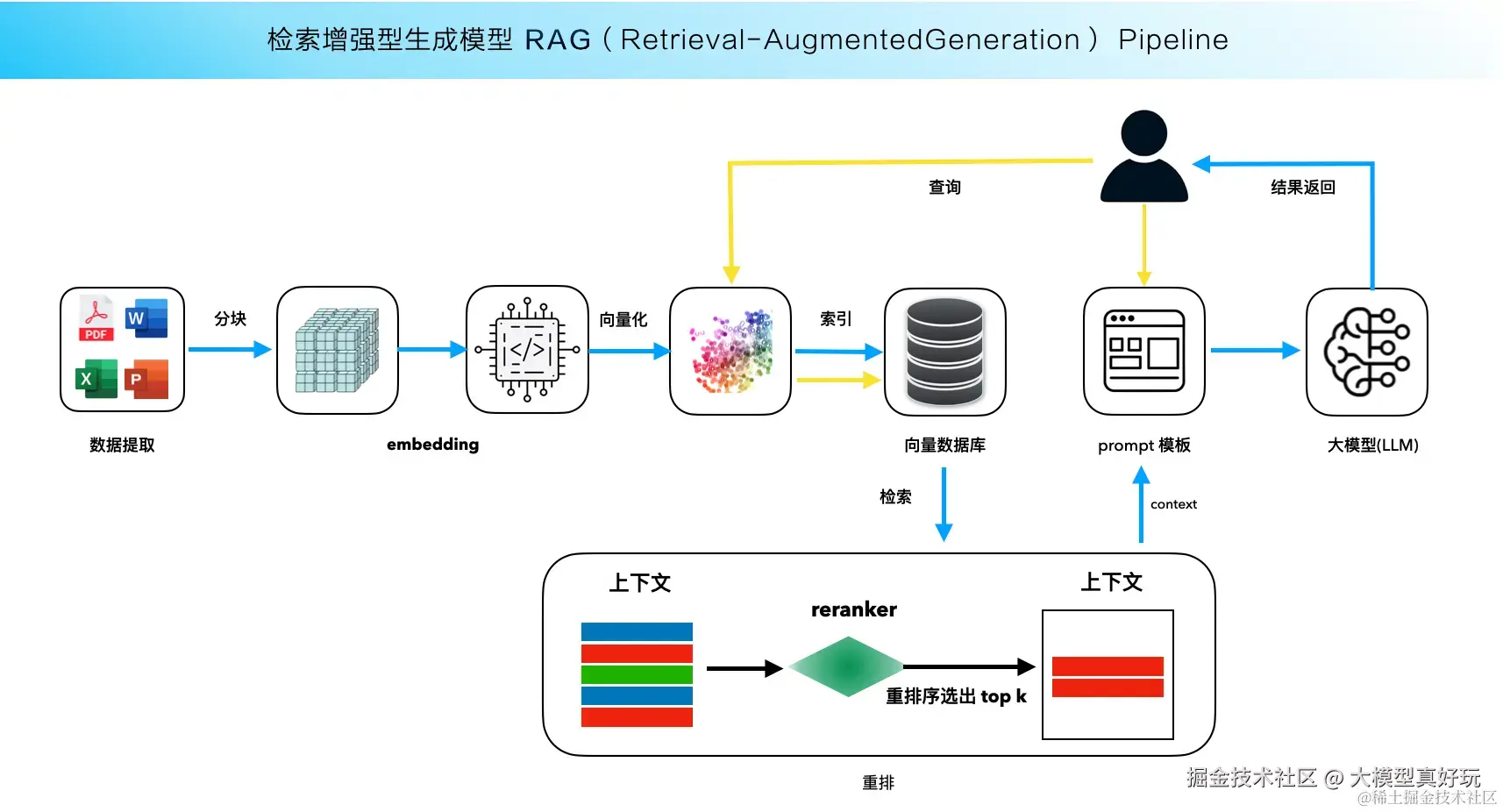 检索增强型生成模型 RAG（Retrieval-AugmentedGeneration） Pipeline

查询

结果返回

PDF W X P

分块

向量化

索引

数据提取

embedding

向量数据库

prompt 模板

大模型(LLM)

检索

context

上下文

reranker

上下文

重排序选出 top k

重排

掘金技术社区 @ 大模型真好玩
@稀土掘金技术社区